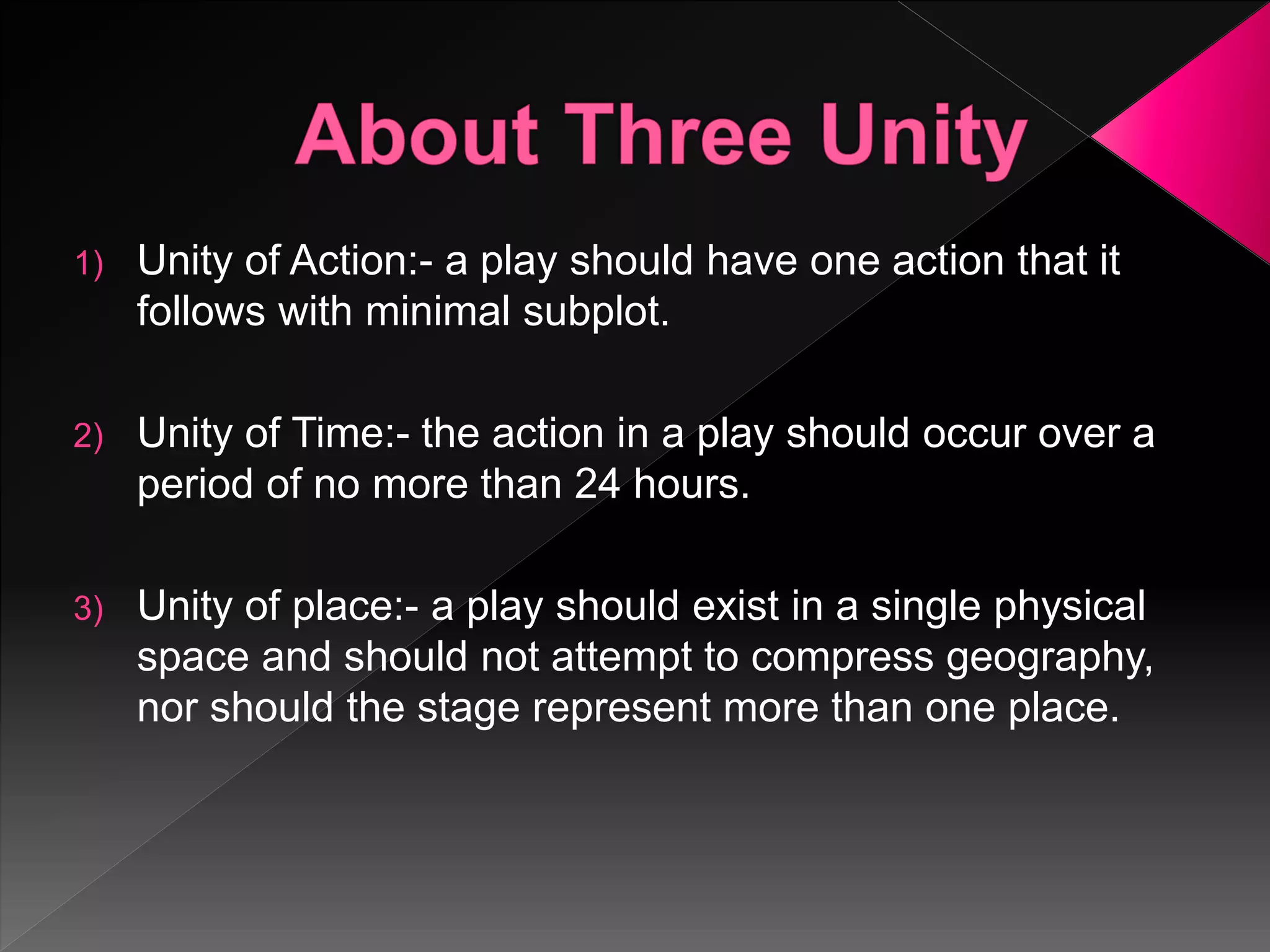 About Three Unity

1) Unity of Action:- a play should have one action that it follows with minimal subplot.

2) Unity of Time:- the action in a play should occur over a period of no more than 24 hours.

3) Unity of place:- a play should exist in a single physical space and should not attempt to compress geography, nor should the stage represent more than one place.